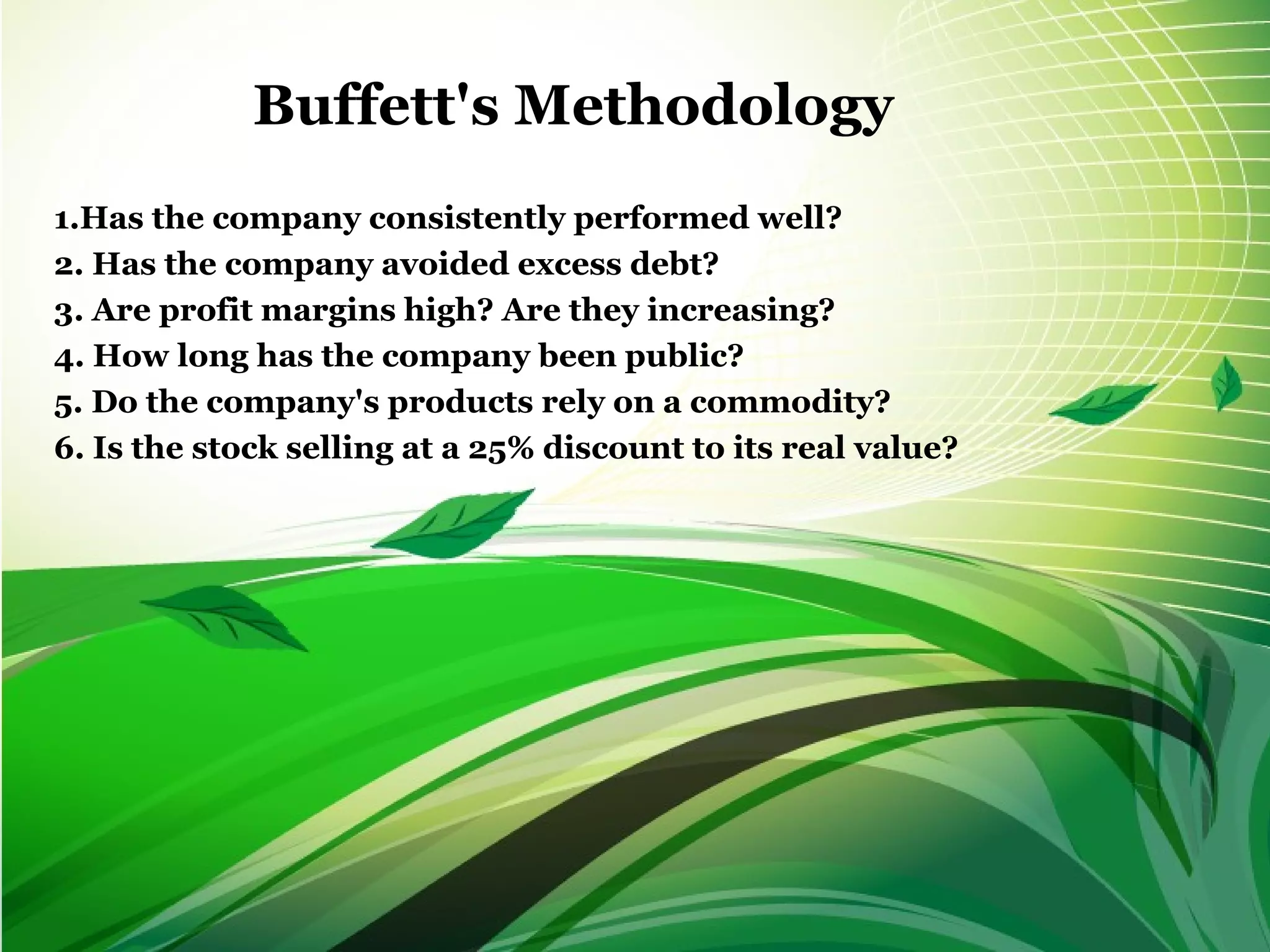 Buffett's Methodology

1.Has the company consistently performed well?
2. Has the company avoided excess debt?
3. Are profit margins high? Are they increasing?
4. How long has the company been public?
5. Do the company's products rely on a commodity?
6. Is the stock selling at a 25% discount to its real value?